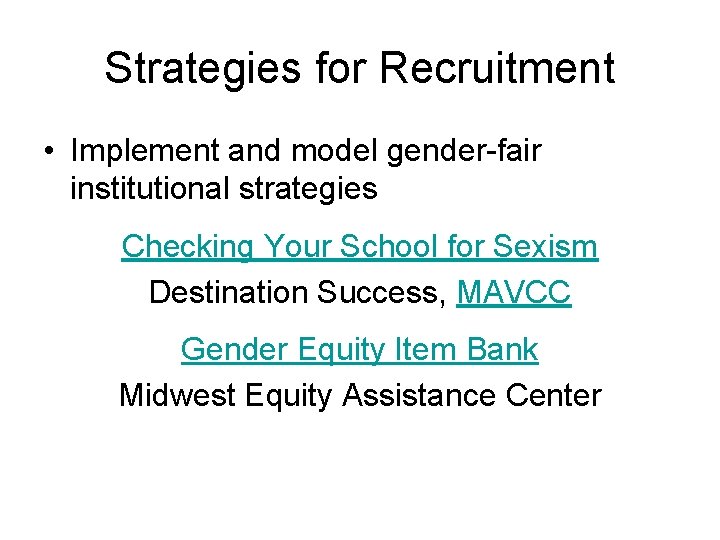 Strategies for Recruitment

• Implement and model gender-fair institutional strategies

Checking Your School for Sexism
Destination Success, MAVCC

Gender Equity Item Bank
Midwest Equity Assistance Center